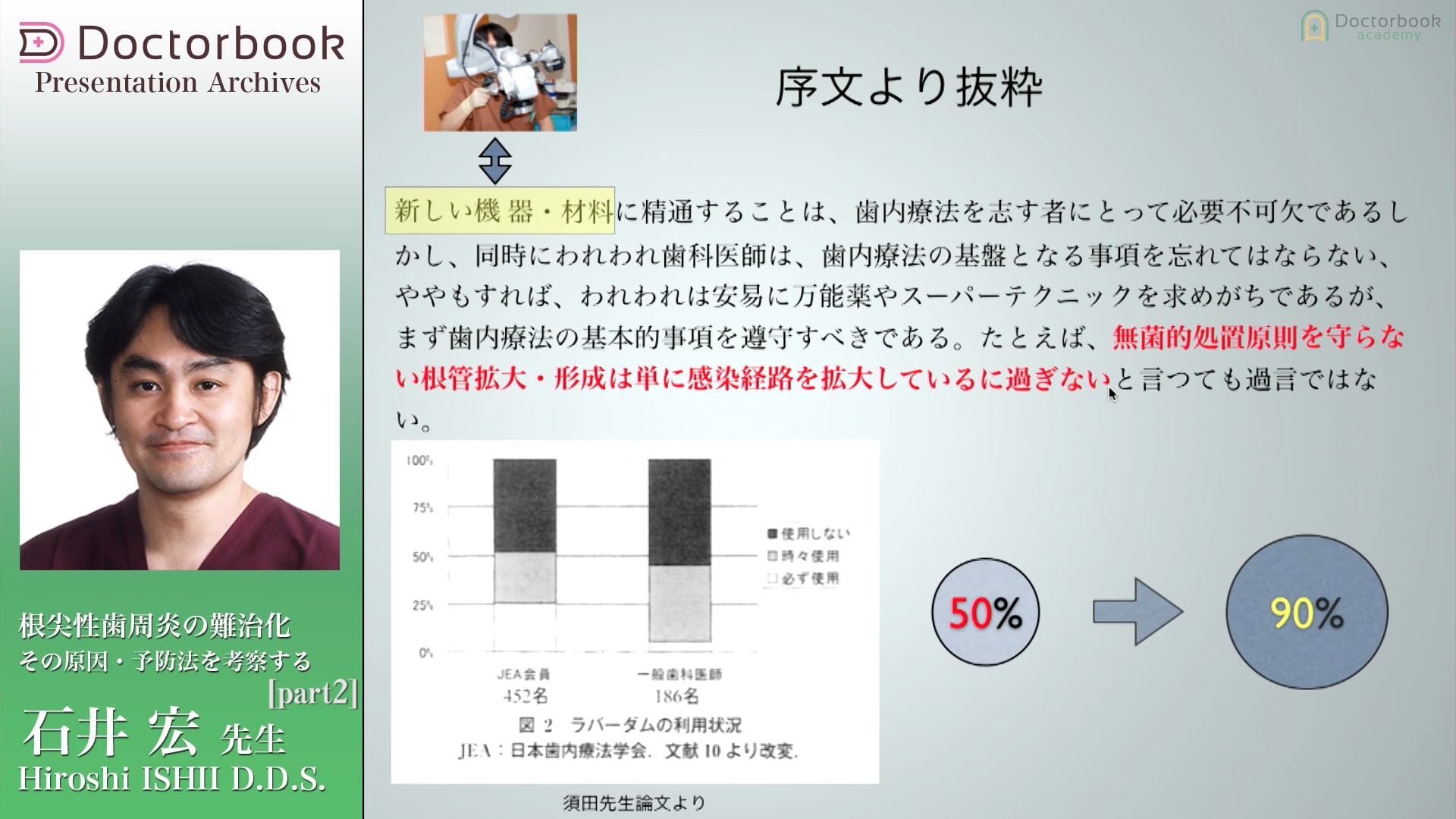 Doctorbook
Presentation Archives

根尖性歯周炎の難治化
その原因・予防法を考察する
[part2]
石井 宏 先生
Hiroshi ISHII D.D.S.

Doctorbook academy

序文より抜粋

新しい機器・材料に精通することは、歯内療法を志す者にとって必要不可欠であるしかし、同時にわれわれ歯科医師は、歯内療法の基盤となる事項を忘れてはならない、ややもすれば、われわれは安易に万能薬やスーパーテクニックを求めがちであるが、まず歯内療法の基本的事項を遵守すべきである。たとえば、無菌的処置原則を守らない根管拡大・形成は単に感染経路を拡大しているに過ぎないと言つても過言ではない。

100%
75%
50%
25%
0%
使用しない
時々使用
必ず使用
JEA会員
452名
一般歯科医師
186名
図 2 ラバーダムの利用状況
JEA：日本歯内療法学会．文献 10 より改変．

須田先生論文より

50%
90%